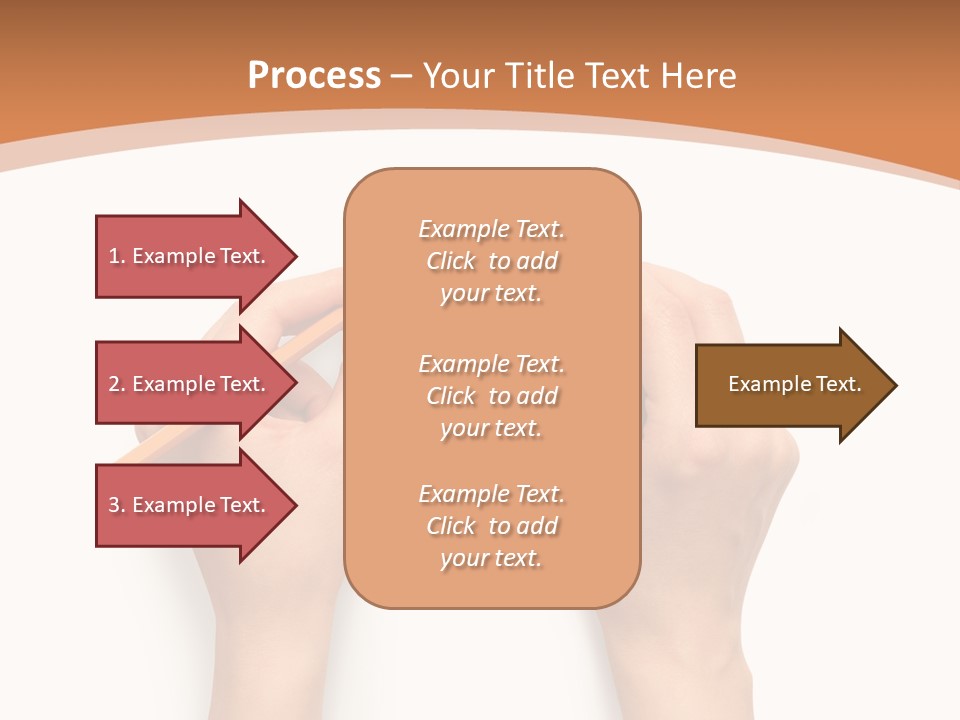 Process – Your Title Text Here

1. Example Text.

2. Example Text.

3. Example Text.

Example Text. Click to add your text.

Example Text. Click to add your text.

Example Text. Click to add your text.

Example Text.